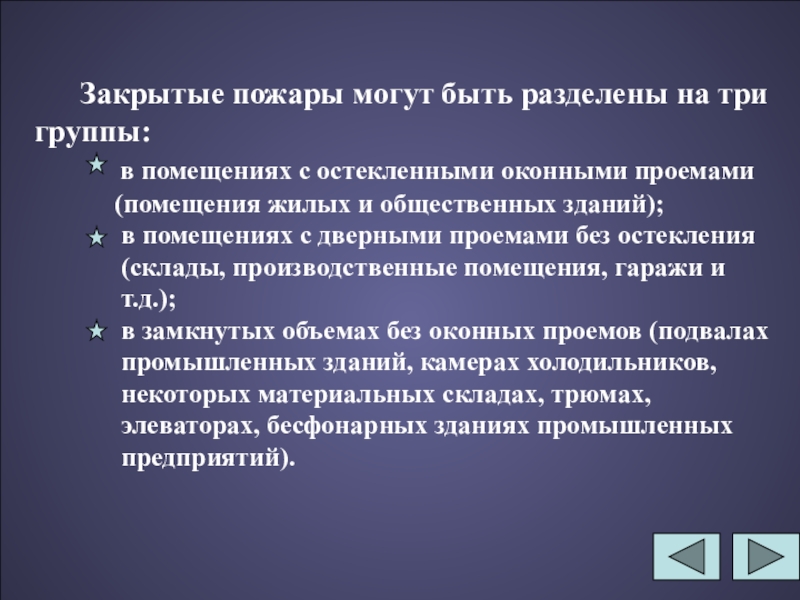 Закрытые пожары могут быть разделены на три группы:

в помещениях с остекленными оконными проемами (помещения жилых и общественных зданий);

в помещениях с дверными проемами без остекления (склады, производственные помещения, гаражи и т.д.);

в замкнутых объемах без оконных проемов (подвалах промышленных зданий, камерах холодильников, некоторых материальных складах, трюмах, элеваторах, бесфонарных зданиях промышленных предприятий).